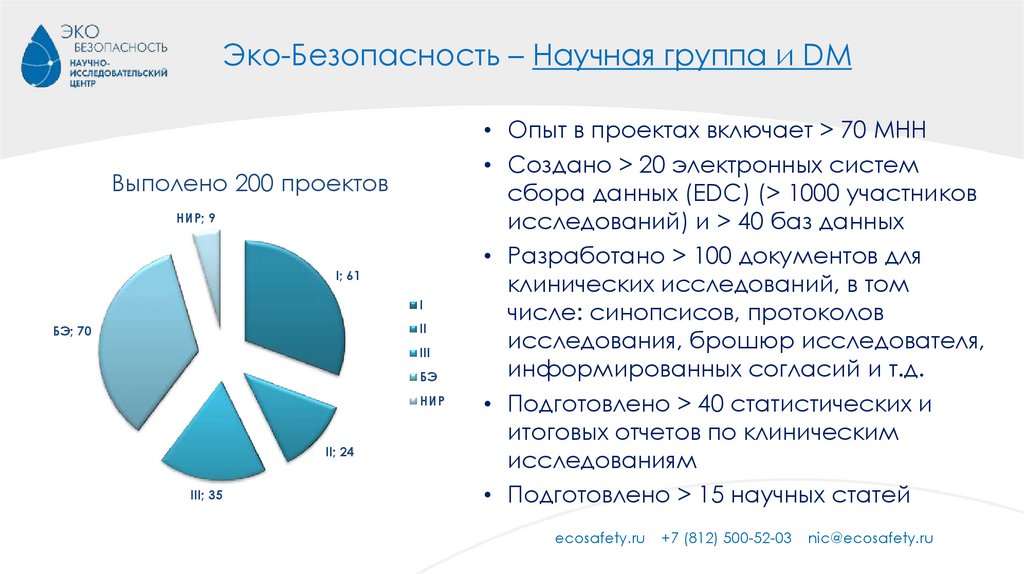 ЭКО
БЕЗОПАСНОСТЬ
НАУЧНО-ИССЛЕДОВАТЕЛЬСКИЙ ЦЕНТР

Эко-Безопасность – Научная группа и DM

Выполено 200 проектов

НИР; 9
I; 61
БЭ; 70
II; 24
III; 35

I
II
III
БЭ
НИР

• Опыт в проектах включает > 70 МНН
• Создано > 20 электронных систем сбора данных (EDC) (> 1000 участников исследований) и > 40 баз данных
• Разработано > 100 документов для клинических исследований, в том числе: синопсисов, протоколов исследования, брошюр исследователя, информированных согласий и т.д.
• Подготовлено > 40 статистических и итоговых отчетов по клиническим исследованиям
• Подготовлено > 15 научных статей

ecosafety.ru +7 (812) 500-52-03 nic@ecosafety.ru